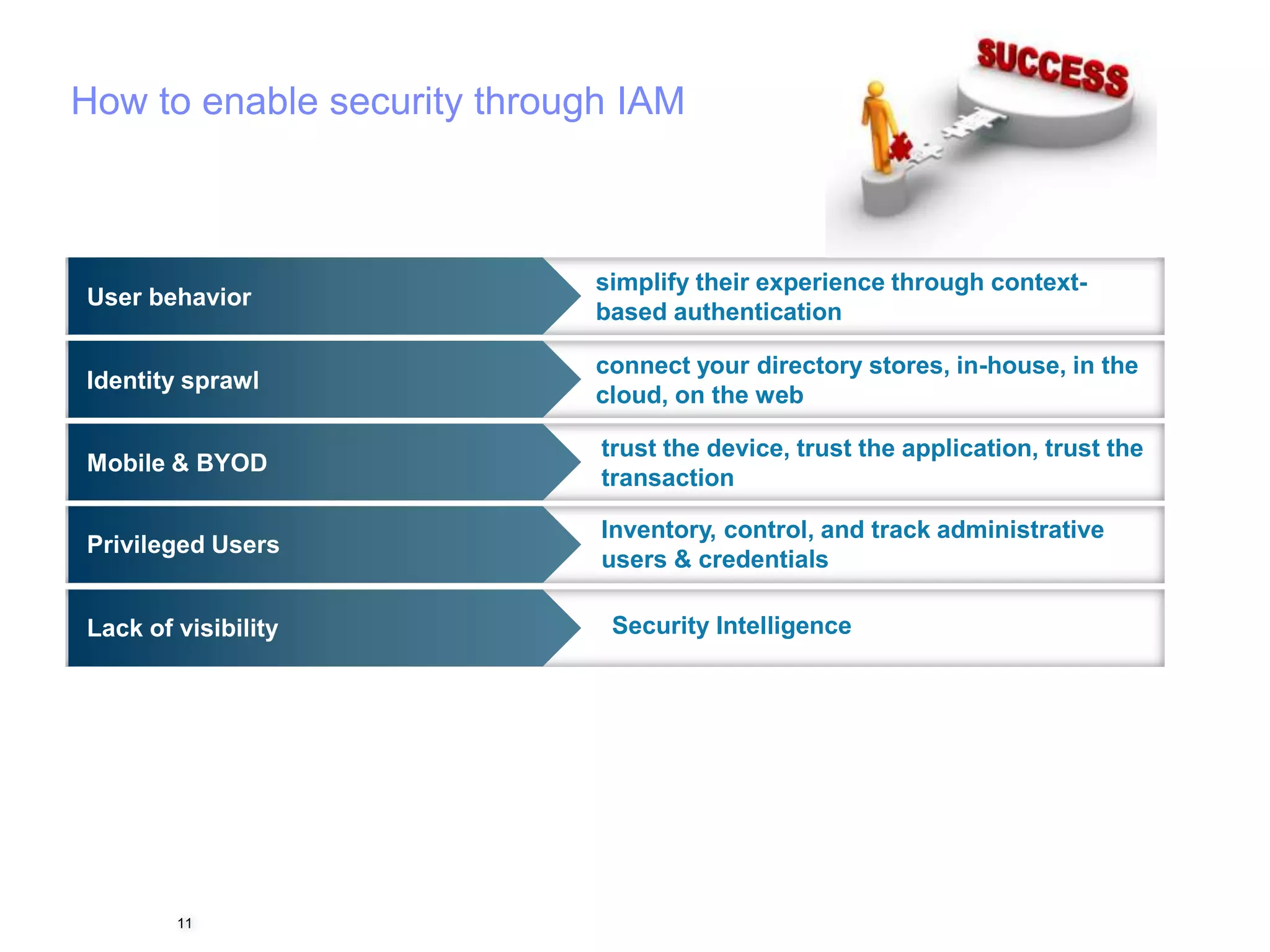 How to enable security through IAM

SUCCESS

User behavior
simplify their experience through context-based authentication

Identity sprawl
connect your directory stores, in-house, in the cloud, on the web

Mobile & BYOD
trust the device, trust the application, trust the transaction

Privileged Users
Inventory, control, and track administrative users & credentials

Lack of visibility
Security Intelligence

11